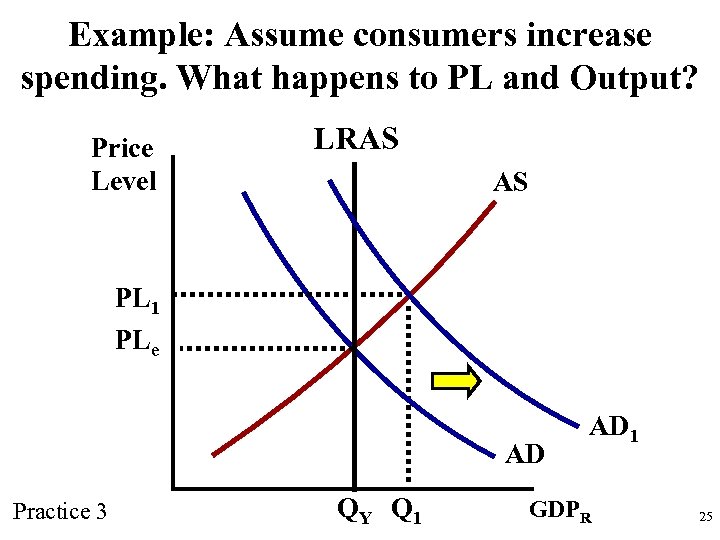 Example: Assume consumers increase spending. What happens to PL and Output?

Price Level

LRAS

AS

$PL_1$

$PL_e$

$AD_1$

AD

Practice 3

$Q_Y$

$Q_1$

$GDP_R$

25